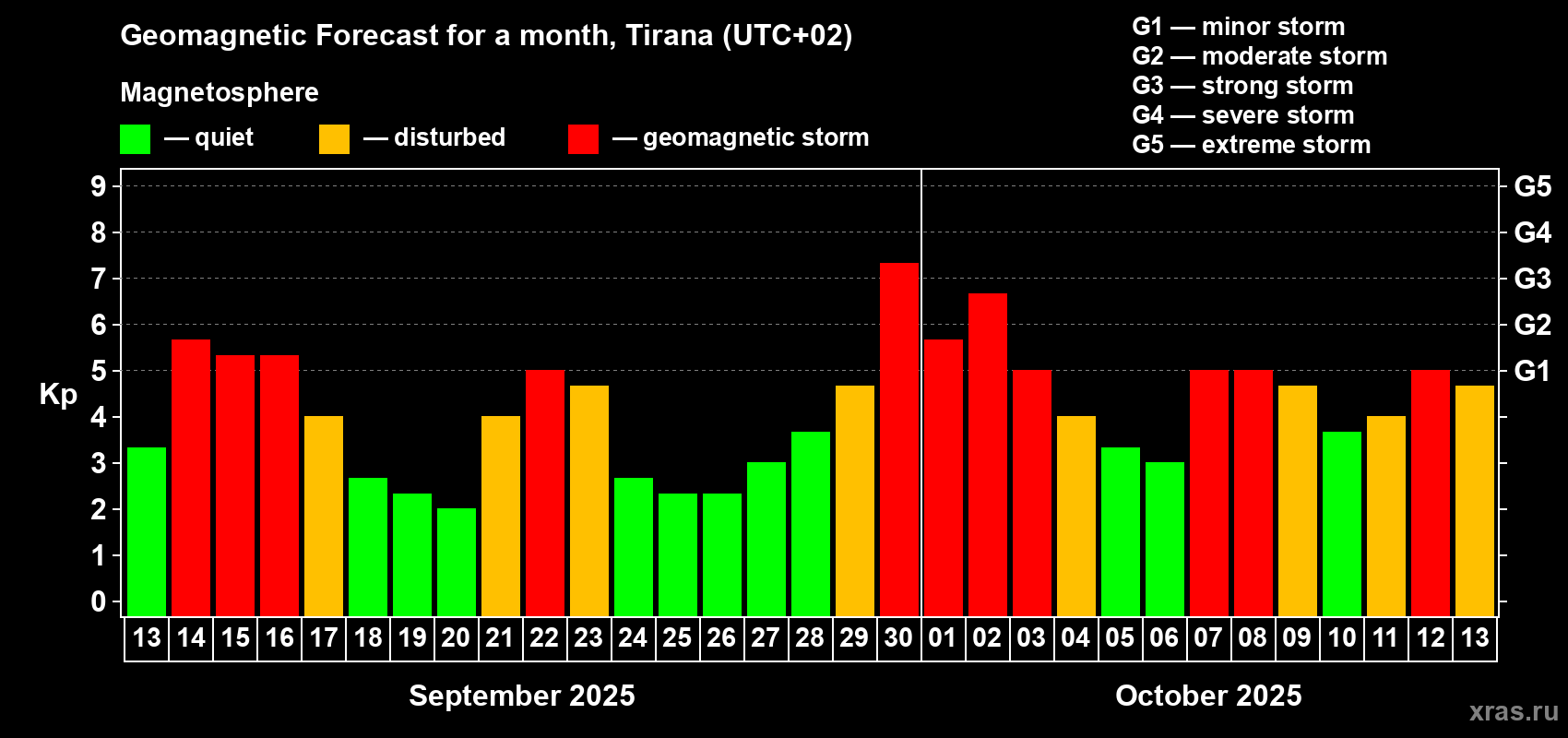 Geomagnetic Forecast for a month, Tirana (UTC+02)

Magnetosphere

— quiet — disturbed — geomagnetic storm

G1 — minor storm
G2 — moderate storm
G3 — strong storm
G4 — severe storm
G5 — extreme storm

Kp

9
8
7
6
5
4
3
2
1
0

G5
G4
G3
G2
G1

13 14 15 16 17 18 19 20 21 22 23 24 25 26 27 28 29 30 01 02 03 04 05 06 07 08 09 10 11 12 13

September 2025

October 2025

xras.ru